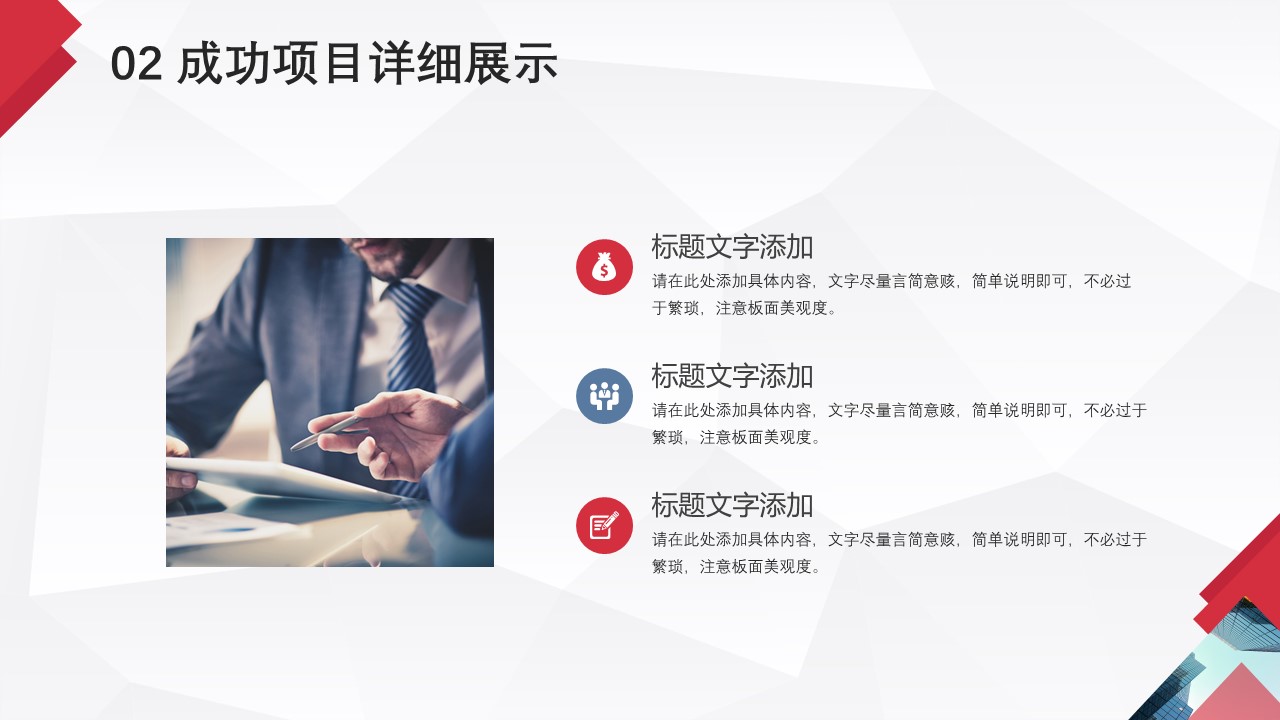 02 成功项目详细展示

标题文字添加

请在此处添加具体内容，文字尽量言简意赅，简单说明即可，不必过于繁琐，注意板面美观度。

标题文字添加

请在此处添加具体内容，文字尽量言简意赅，简单说明即可，不必过于繁琐，注意板面美观度。

标题文字添加

请在此处添加具体内容，文字尽量言简意赅，简单说明即可，不必过于繁琐，注意板面美观度。